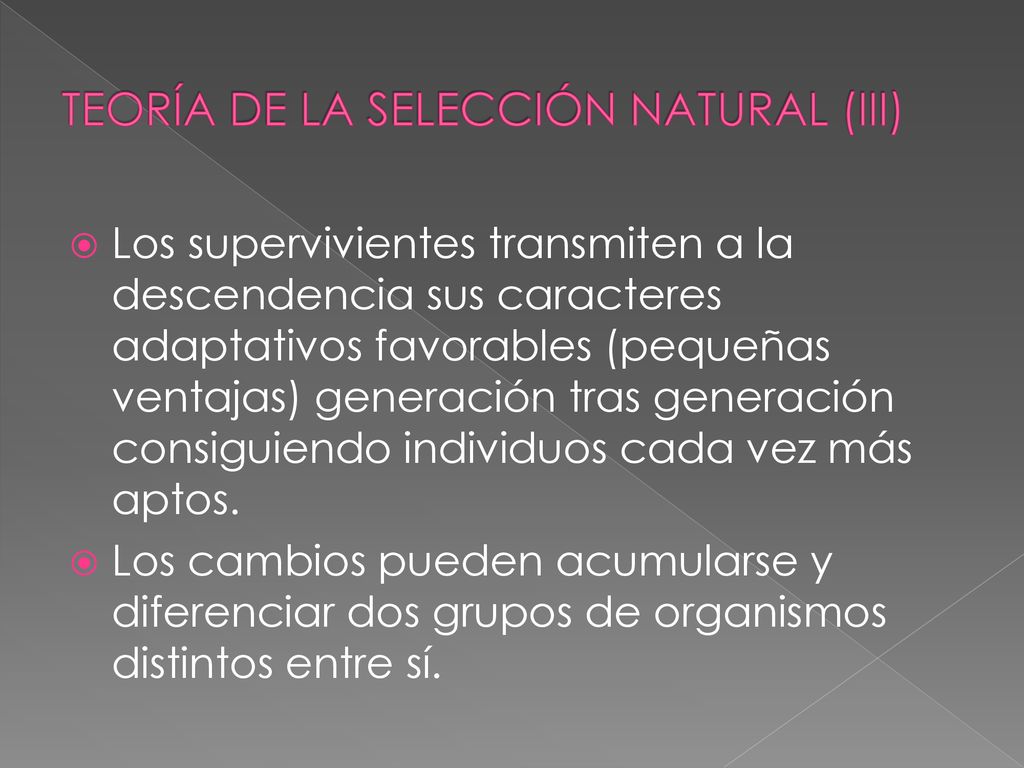 TEORÍA DE LA SELECCIÓN NATURAL (III)

Los supervivientes transmiten a la descendencia sus caracteres adaptativos favorables (pequeñas ventajas) generación tras generación consiguiendo individuos cada vez más aptos.

Los cambios pueden acumularse y diferenciar dos grupos de organismos distintos entre sí.